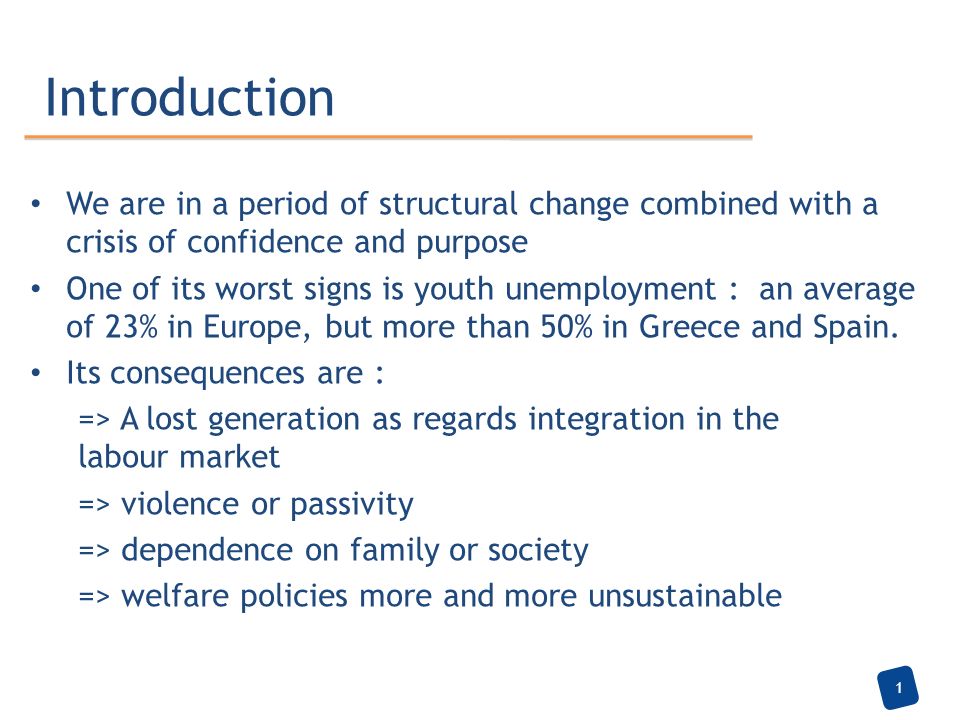 Introduction

• We are in a period of structural change combined with a crisis of confidence and purpose

• One of its worst signs is youth unemployment : an average of 23% in Europe, but more than 50% in Greece and Spain.

• Its consequences are :

=> A lost generation as regards integration in the labour market

=> violence or passivity

=> dependence on family or society

=> welfare policies more and more unsustainable

1